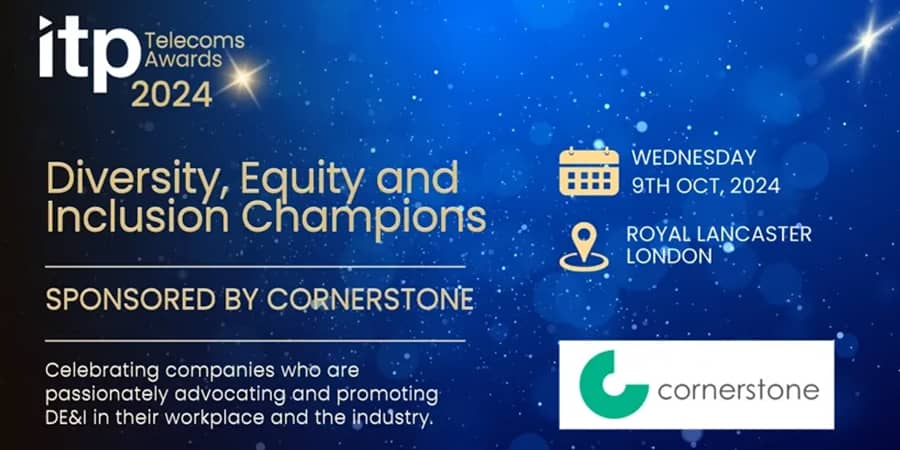 itp Telecoms Awards 2024

Diversity, Equity and Inclusion Champions

SPONSORED BY CORNERSTONE

Celebrating companies who are passionately advocating and promoting DE&I in their workplace and the industry.

WEDNESDAY 9TH OCT, 2024

ROYAL LANCASTER LONDON

cornerstone